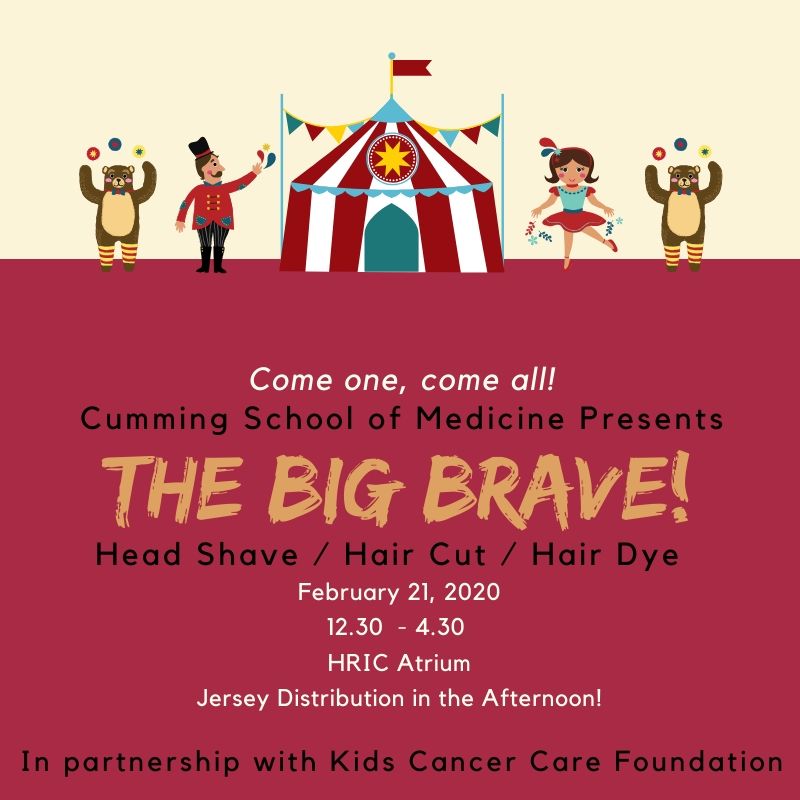 Come one, come all!
Cumming School of Medicine Presents

THE BIG BRAVE!

Head Shave / Hair Cut / Hair Dye

February 21, 2020

12.30 - 4.30

HRIC Atrium

Jersey Distribution in the Afternoon!

In partnership with Kids Cancer Care Foundation